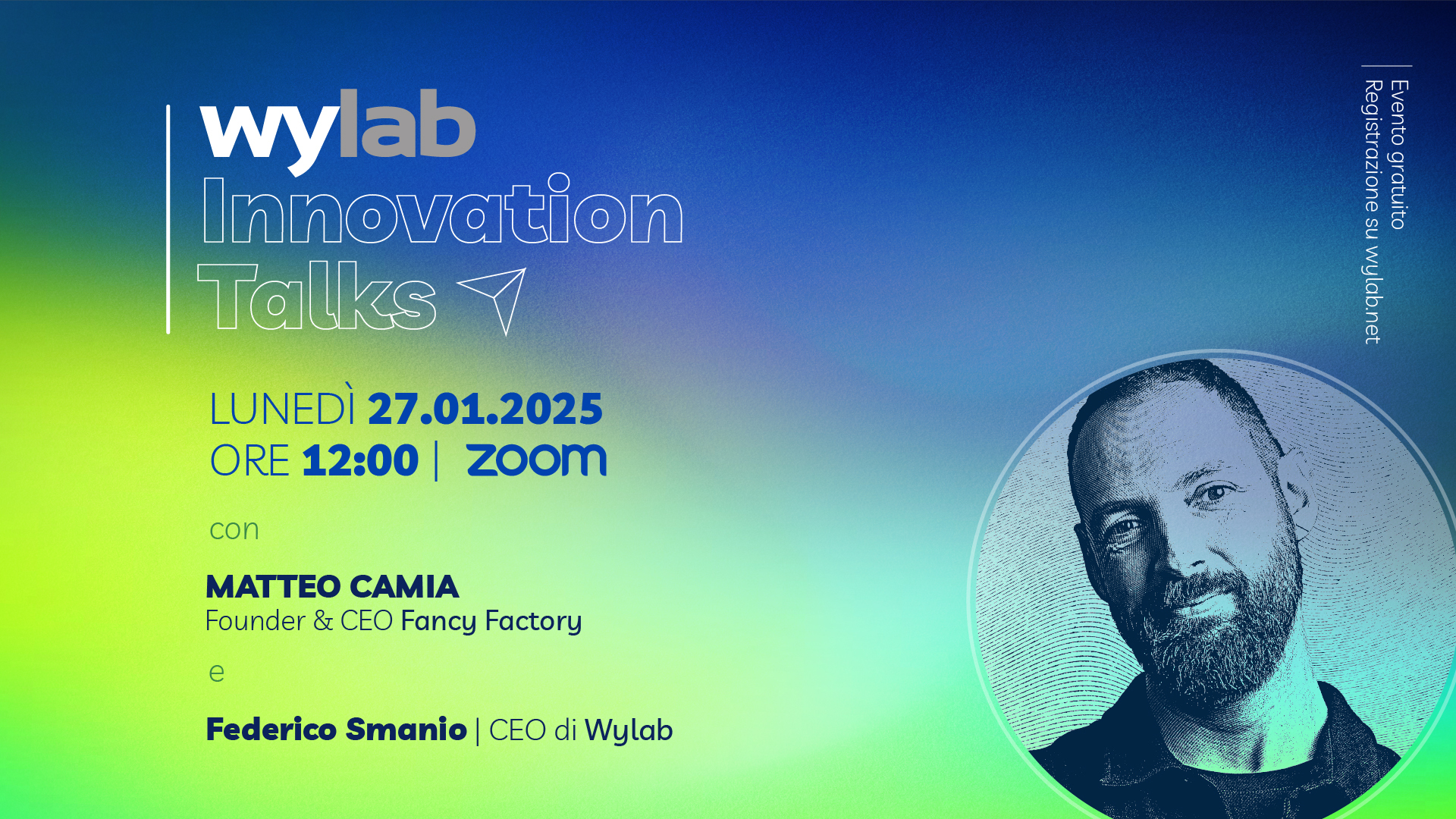 wylab
Innovation
Talks

LUNEDÌ 27.01.2025
ORE 12:00 | zoom

con

MATTEO CAMIA
Founder & CEO Fancy Factory

e

Federico Smanio | CEO di Wylab

Evento gratuito
Registrazione su wylab.net